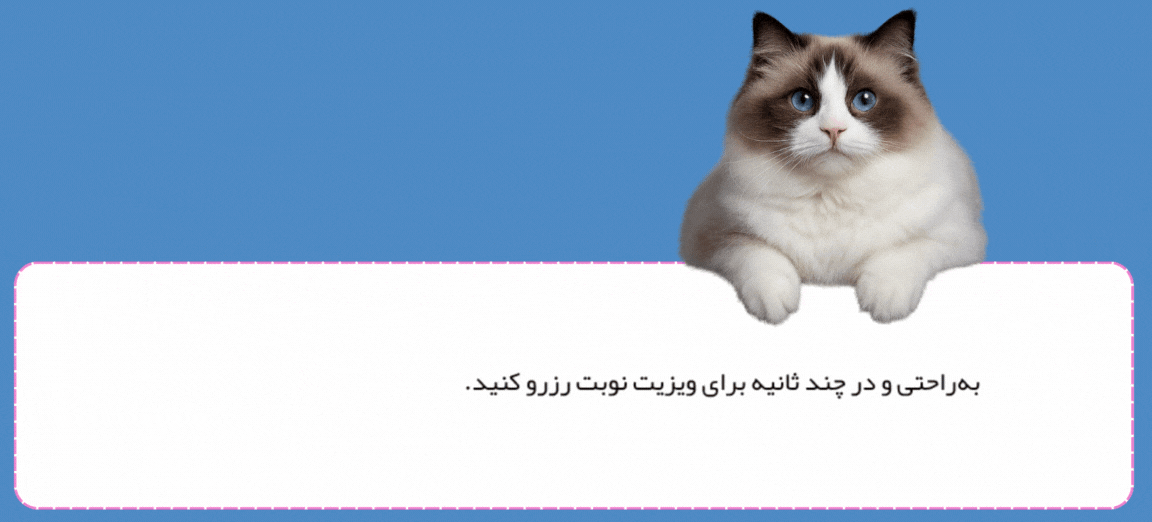 به‌راحتی و در چند ثانیه برای ویزیت نوبت رزرو کنید.